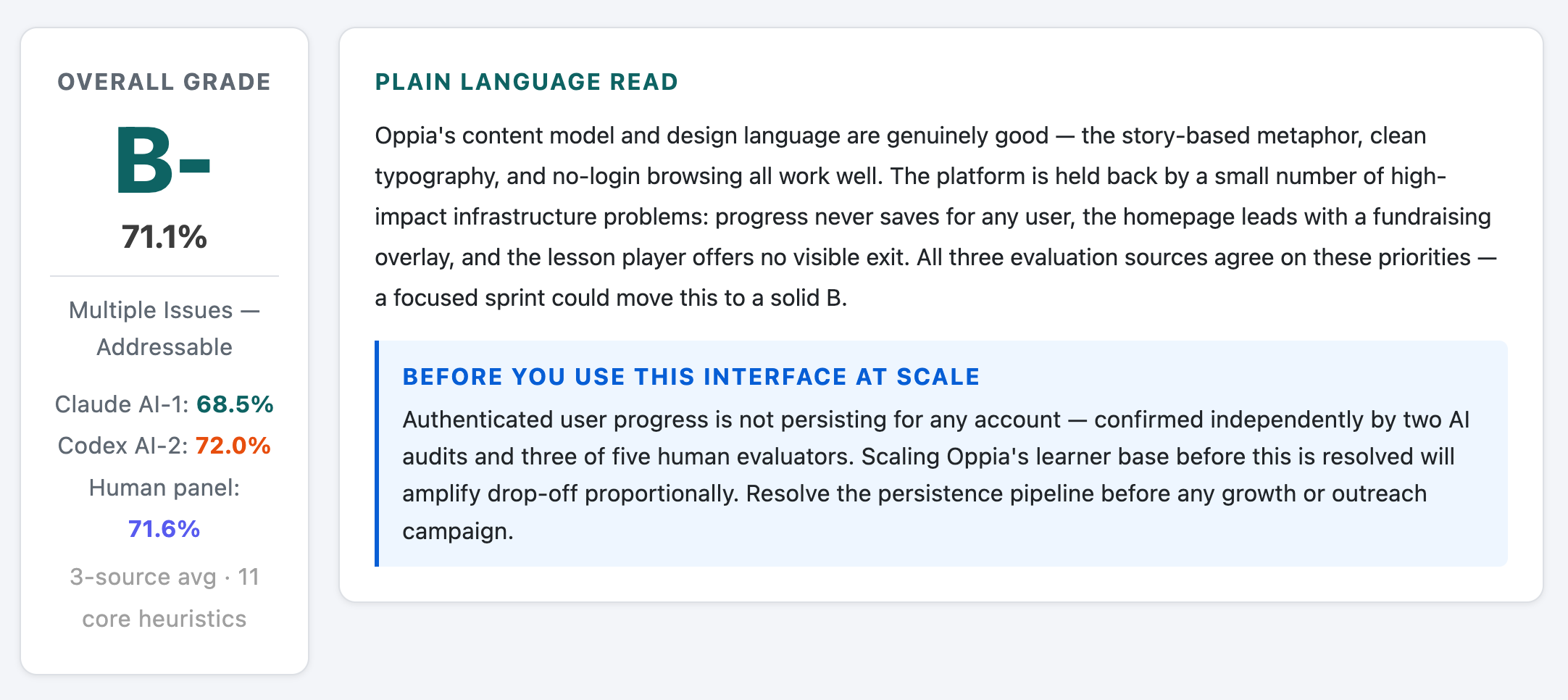 OVERALL GRADE

B-

71.1%

Multiple Issues — Addressable

Claude AI-1: 68.5%

Codex AI-2: 72.0%

Human panel: 71.6%

3-source avg · 11 core heuristics

PLAIN LANGUAGE READ

Oppia's content model and design language are genuinely good — the story-based metaphor, clean typography, and no-login browsing all work well. The platform is held back by a small number of high-impact infrastructure problems: progress never saves for any user, the homepage leads with a fundraising overlay, and the lesson player offers no visible exit. All three evaluation sources agree on these priorities — a focused sprint could move this to a solid B.

BEFORE YOU USE THIS INTERFACE AT SCALE

Authenticated user progress is not persisting for any account — confirmed independently by two AI audits and three of five human evaluators. Scaling Oppia's learner base before this is resolved will amplify drop-off proportionally. Resolve the persistence pipeline before any growth or outreach campaign.